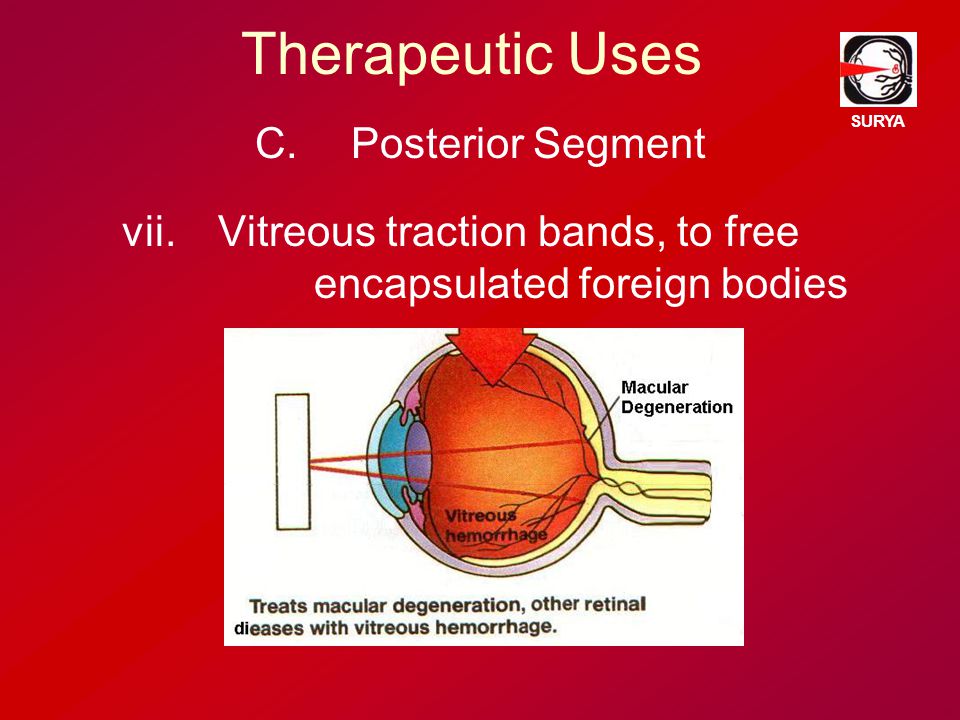 Therapeutic Uses

SURYA

C. Posterior Segment

vii. Vitreous traction bands, to free encapsulated foreign bodies

Macular Degeneration

Vitreous hemorrhage

Treats macular degeneration, other retinal dieases with vitreous hemorrhage.